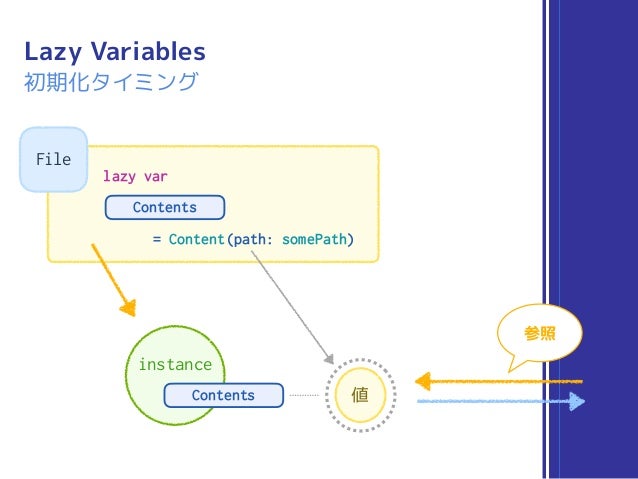 Lazy Variables
初期化タイミング

File

lazy var

Contents

= Content(path: somePath)

instance

Contents

値

参照